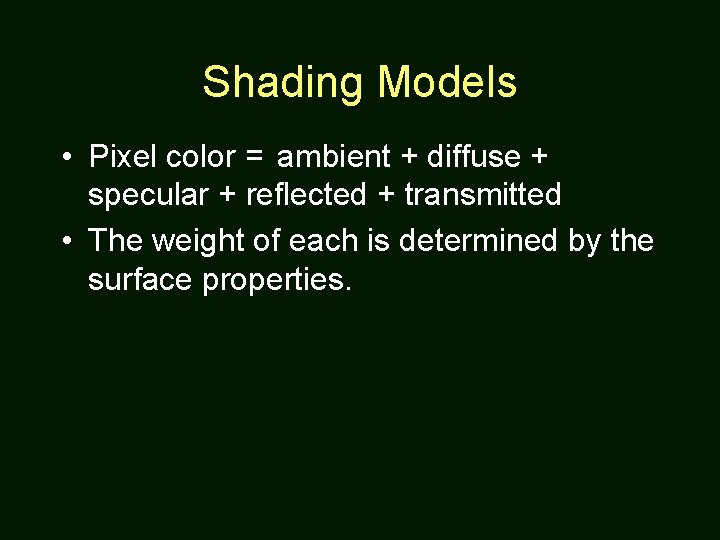 Shading Models

• Pixel color = ambient + diffuse + specular + reflected + transmitted

• The weight of each is determined by the surface properties.